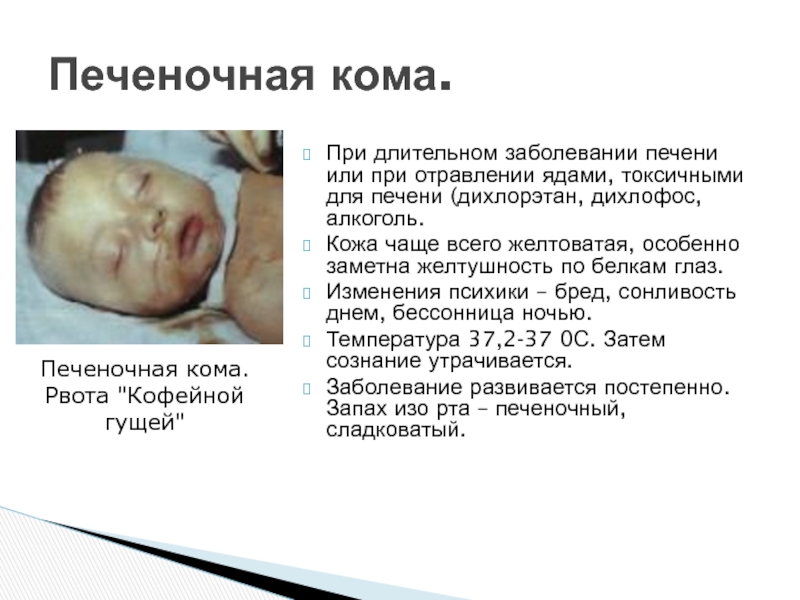 Печеночная кома.

Печеночная кома. Рвота "Кофейной гущей"

При длительном заболевании печени или при отравлении ядами, токсичными для печени (дихлорэтан, дихлофос, алкоголь.

Кожа чаще всего желтоватая, особенно заметна желтушность по белкам глаз.

Изменения психики – бред, сонливость днем, бессонница ночью.

Температура 37,2-37 0С. Затем сознание утрачивается.

Заболевание развивается постепенно. Запах изо рта – печеночный, сладковатый.